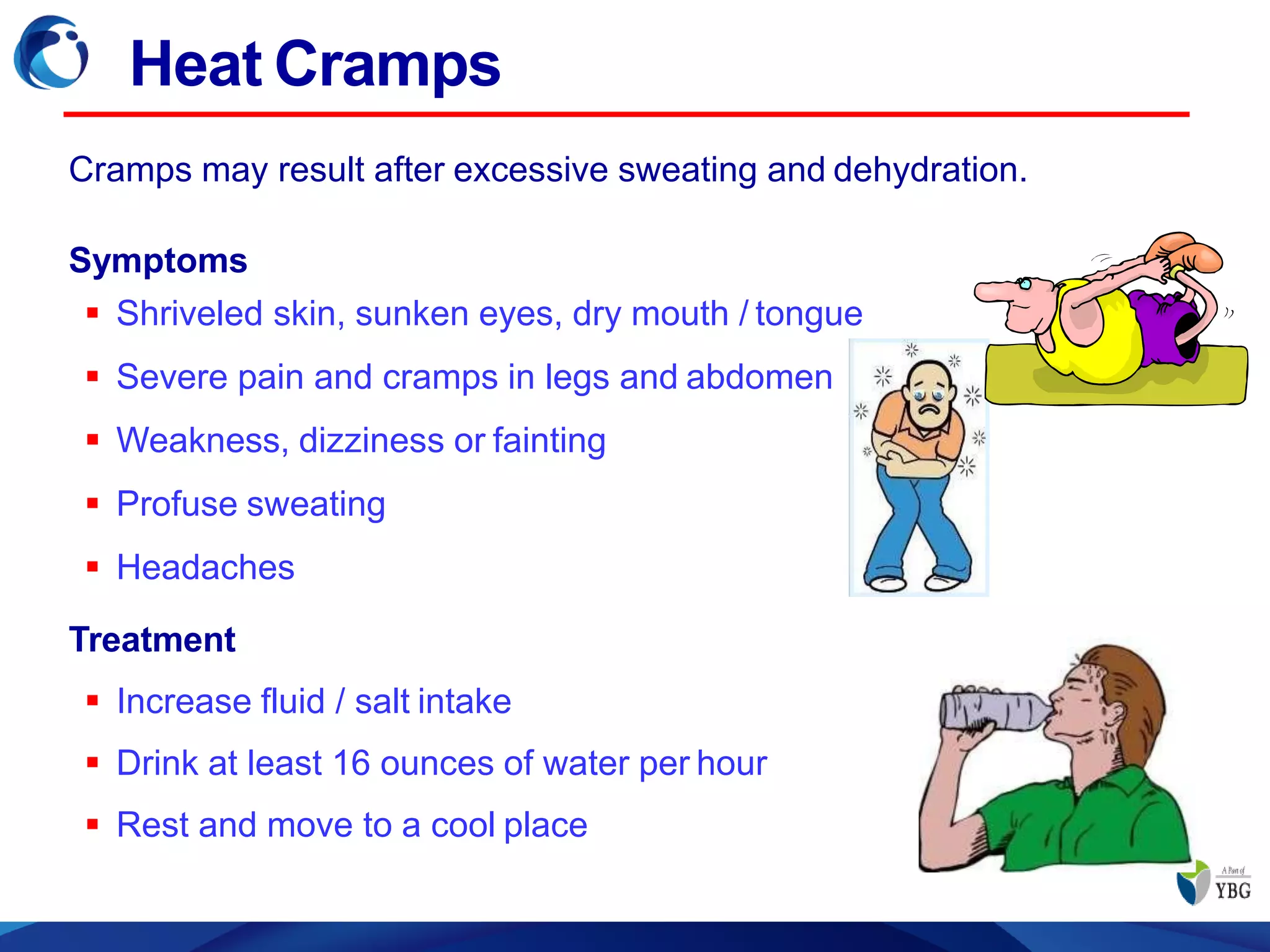 Heat Cramps

Cramps may result after excessive sweating and dehydration.

Symptoms

- Shriveled skin, sunken eyes, dry mouth / tongue
- Severe pain and cramps in legs and abdomen
- Weakness, dizziness or fainting
- Profuse sweating
- Headaches

Treatment

- Increase fluid / salt intake
- Drink at least 16 ounces of water per hour
- Rest and move to a cool place

A Part of
YBG